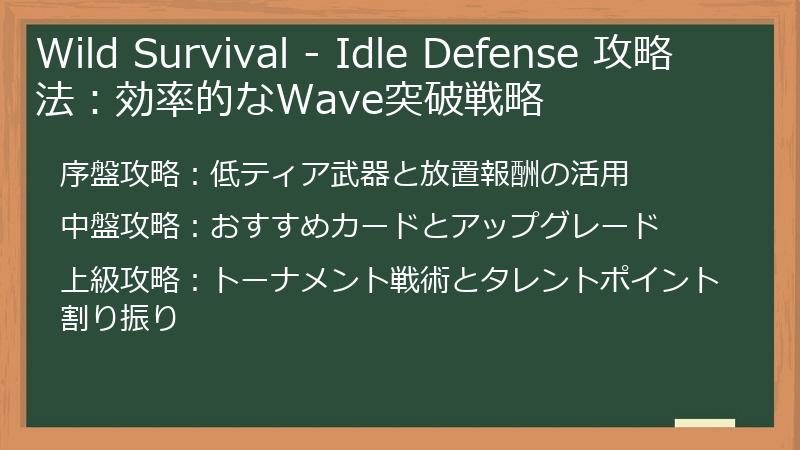 Wild Survival - Idle Defense 攻略法：効率的なWave突破戦略

序盤攻略：低ティア武器と放置報酬の活用

中盤攻略：おすすめカードとアップグレード

上級攻略：トーナメント戦術とタレントポイント割り振り